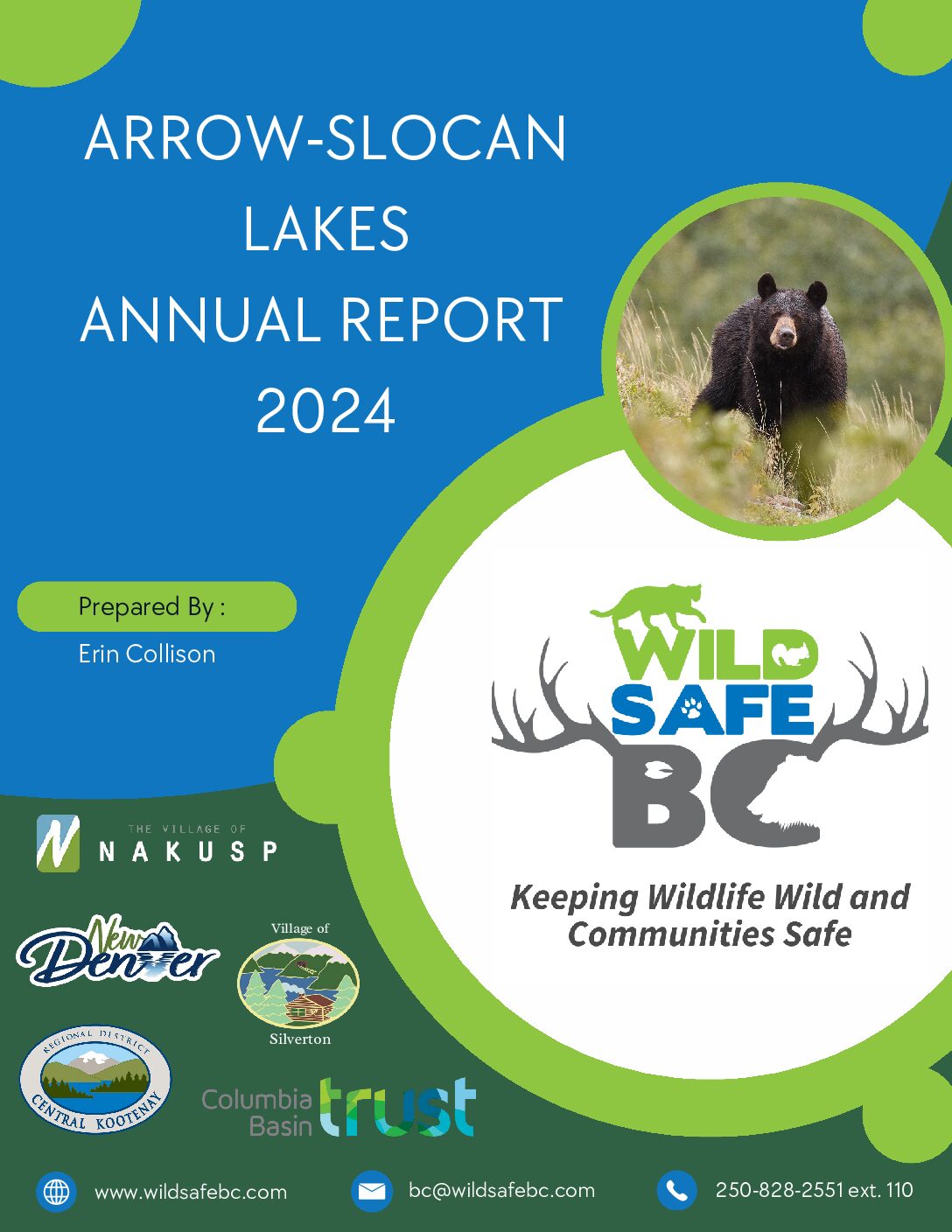 ARROW-SLOCAN LAKES ANNUAL REPORT 2024

Prepared By :

Erin Collison

WILD SAFE BC

Keeping Wildlife Wild and Communities Safe

THE VILLAGE OF NAKUSP

New Denver

Village of Silverton

REGIONAL DISTRICT CENTRAL KOOTENAY

Columbia Basin trust

www.wildsafebc.com

bc@wildsafebc.com

250-828-2551 ext. 110